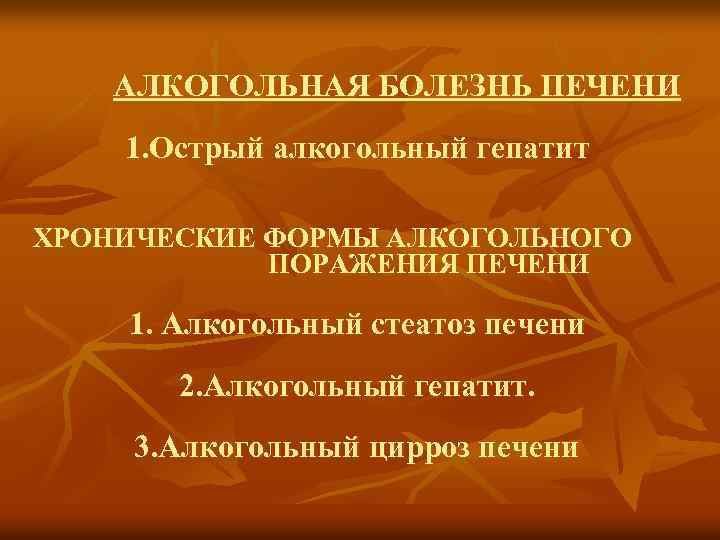 АЛКОГОЛЬНАЯ БОЛЕЗНЬ ПЕЧЕНИ

1.Острый алкогольный гепатит

ХРОНИЧЕСКИЕ ФОРМЫ АЛКОГОЛЬНОГО ПОРАЖЕНИЯ ПЕЧЕНИ

1. Алкогольный стеатоз печени

2.Алкогольный гепатит.

3.Алкогольный цирроз печени